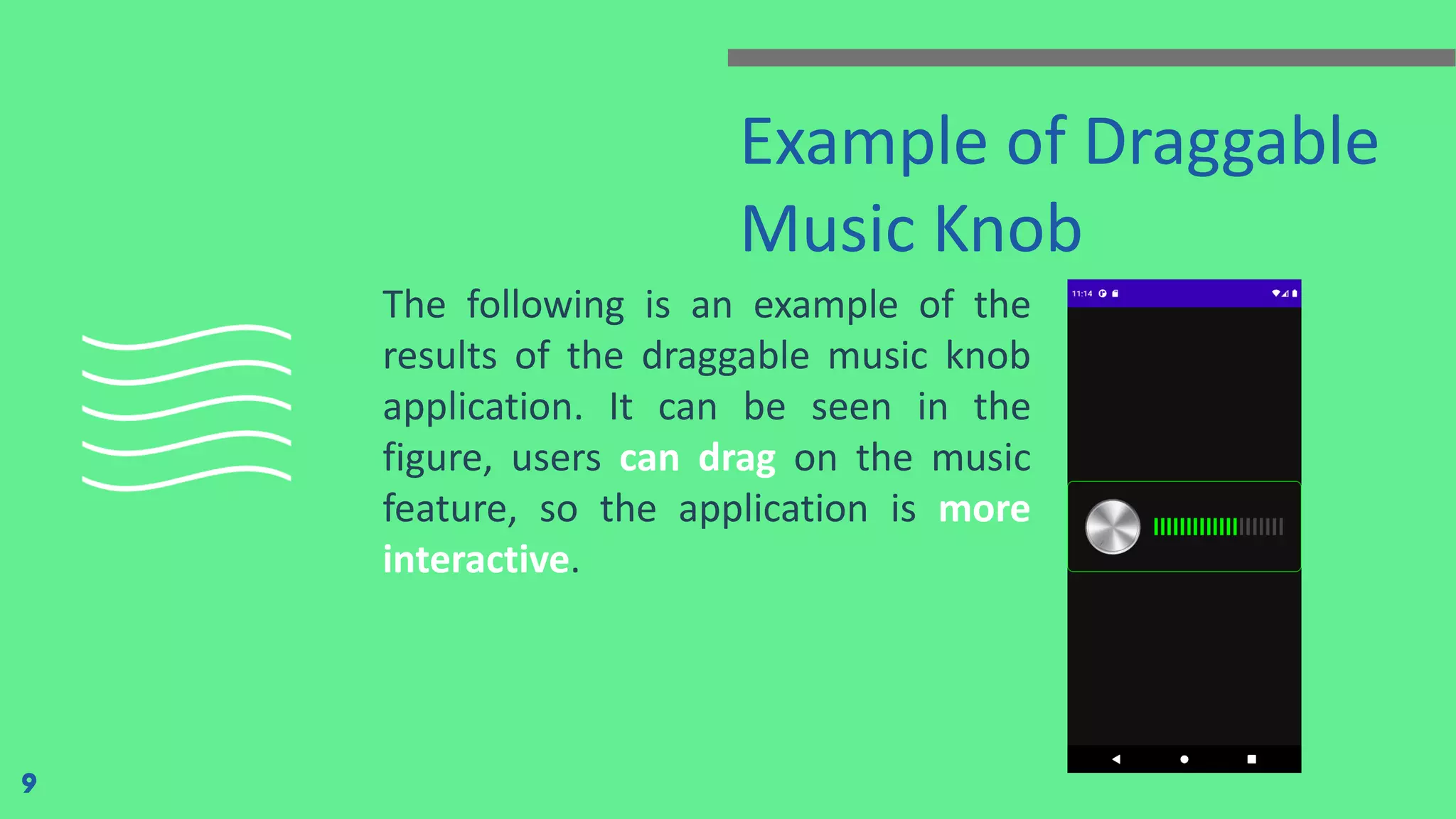 Example of Draggable Music Knob

The following is an example of the results of the draggable music knob application. It can be seen in the figure, users can drag on the music feature, so the application is more interactive.

11:14

9